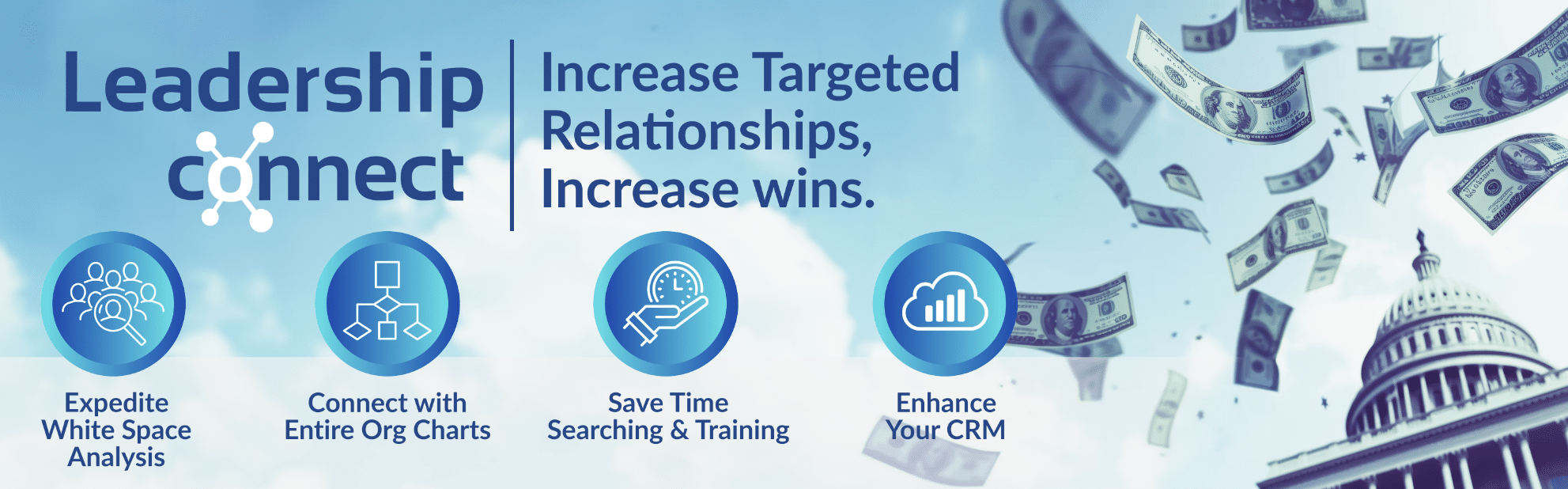 Leadership connect

Increase Targeted Relationships, Increase wins.

Expedite White Space Analysis

Connect with Entire Org Charts

Save Time Searching & Training

Enhance Your CRM